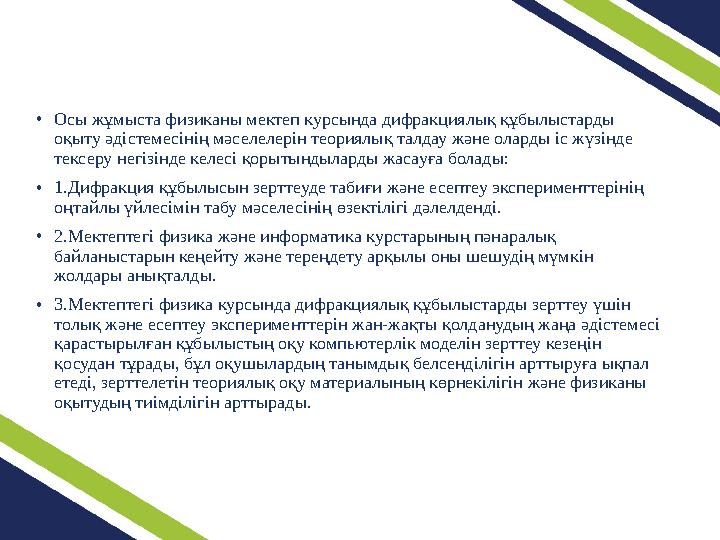 • Осы жұмыста физиканы мектеп курсында дифракциялық құбылыстарды оқыту әдістемесінің мәселелерін теориялық талдау және оларды іс жүзінде тексеру негізінде келесі қорытындыларды жасауға болады:

• 1.Дифракция құбылысын зерттеуде табиғи және есептеу эксперименттерінің оңтайлы үйлесімін табу мәселесінің өзектілігі дәлелденді.

• 2.Мектептегі физика және информатика курстарының пәнаралық байланыстарын кеңейту және тереңдету арқылы оны шешудің мүмкін жолдары анықталды.

• 3.Мектептегі физика курсында дифракциялық құбылыстарды зерттеу үшін толық және есептеу эксперименттерін жан-жақты қолданудың жаңа әдістемесі қарастырылған құбылыстың оқу компьютерлік моделін зерттеу кезеңін қосудан тұрады, бұл оқушылардың танымдық белсенділігін арттыруға ықпал етеді, зерттелетін теориялық оқу материалының көрнекілігін және физиканы оқытудың тиімділігін арттырады.